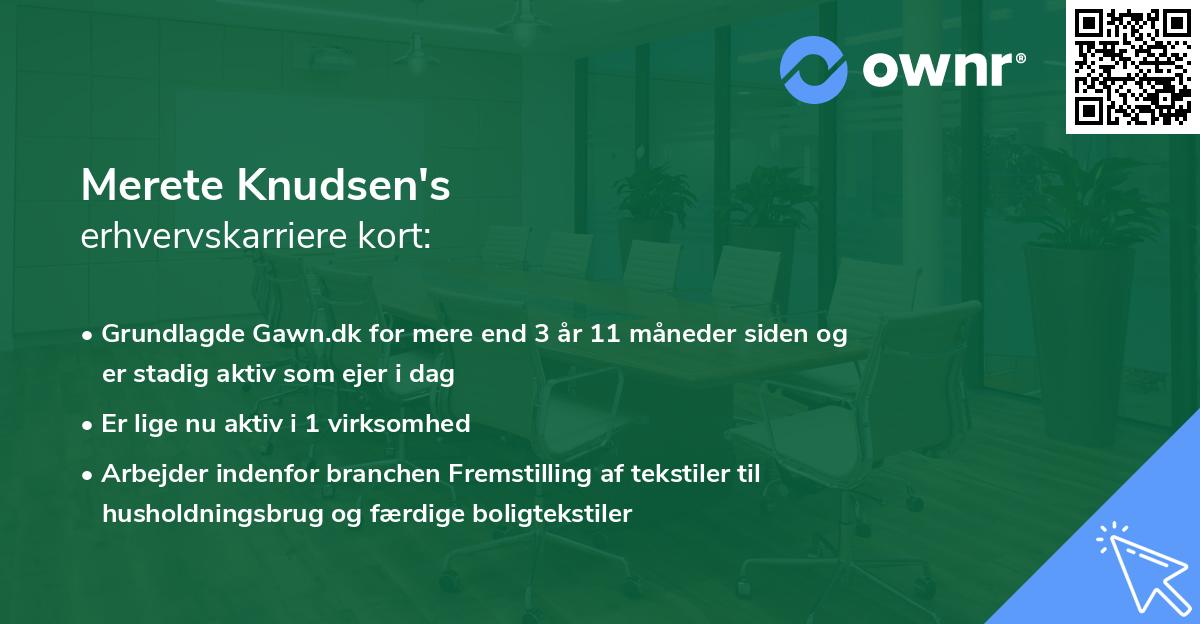 ownr®

Merete Knudsen's
erhvervskarriere kort:

• Grundlagde Gawn.dk for mere end 3 år 11 måneder siden og er stadig aktiv som ejer i dag
• Er lige nu aktiv i 1 virksomhed
• Arbejder indenfor branchen Fremstilling af tekstiler til husholdningsbrug og færdige boligtekstiler